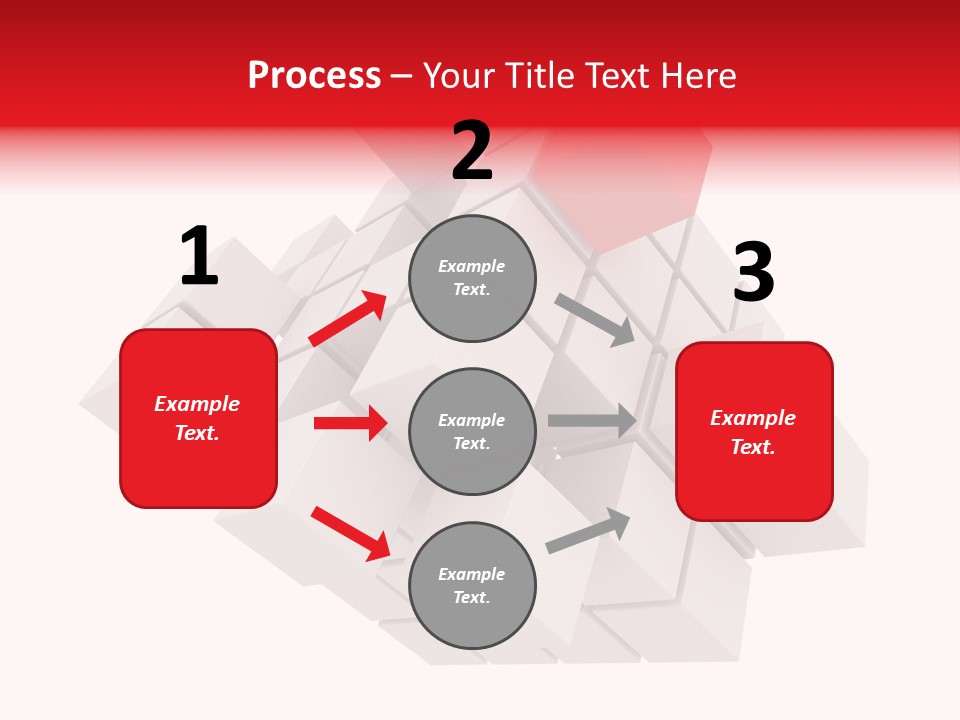 Process – Your Title Text Here

1

Example Text.

2

Example Text.

Example Text.

Example Text.

3

Example Text.